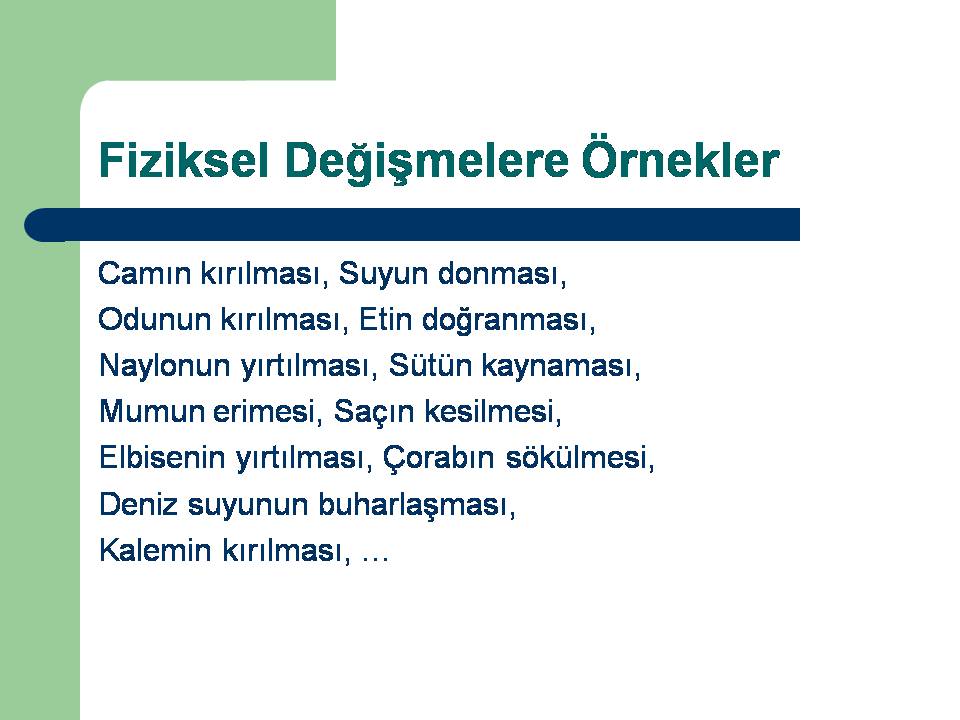 Fiziksel Değişmelere Örnekler

Camın kırılması, Suyun donması,
Odunun kırılması, Etin doğranması,
Naylonun yırtılması, Sütün kaynaması,
Mumun erimesi, Saçın kesilmesi,
Elbisenin yırtılması, Çorabın sökülmesi,
Deniz suyunun buharlaşması,
Kalemin kırılması, …